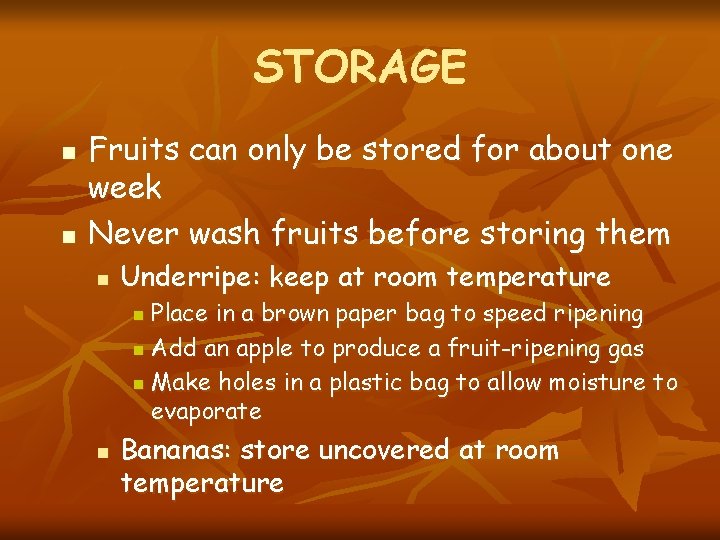 STORAGE

- Fruits can only be stored for about one week
- Never wash fruits before storing them
  - Underripe: keep at room temperature
    - Place in a brown paper bag to speed ripening
    - Add an apple to produce a fruit-ripening gas
    - Make holes in a plastic bag to allow moisture to evaporate
  - Bananas: store uncovered at room temperature